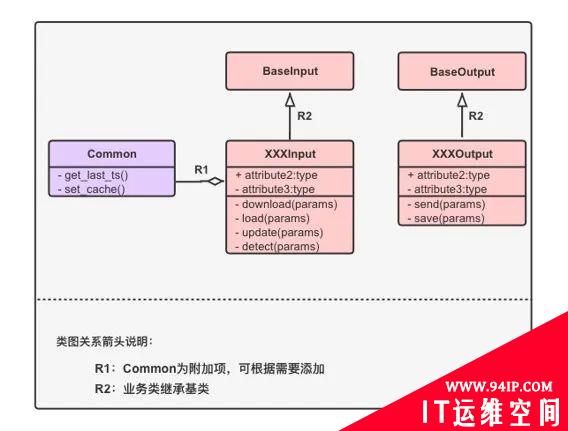 BaseInput

BaseOutput

R2

R2

Common

- get_last_ts()
- set_cache()

R1

XXXInput

+ attribute2:type
- attribute3:type
- download(params)
- load(params)
- update(params)
- detect(params)

XXXOutput

+ attribute2:type
- attribute3:type
- send(params)
- save(params)

类图关系箭头说明：

R1：Common为附加项，可根据需要添加

R2：业务类继承基类

WWW.94IP.COM

IT运维空间